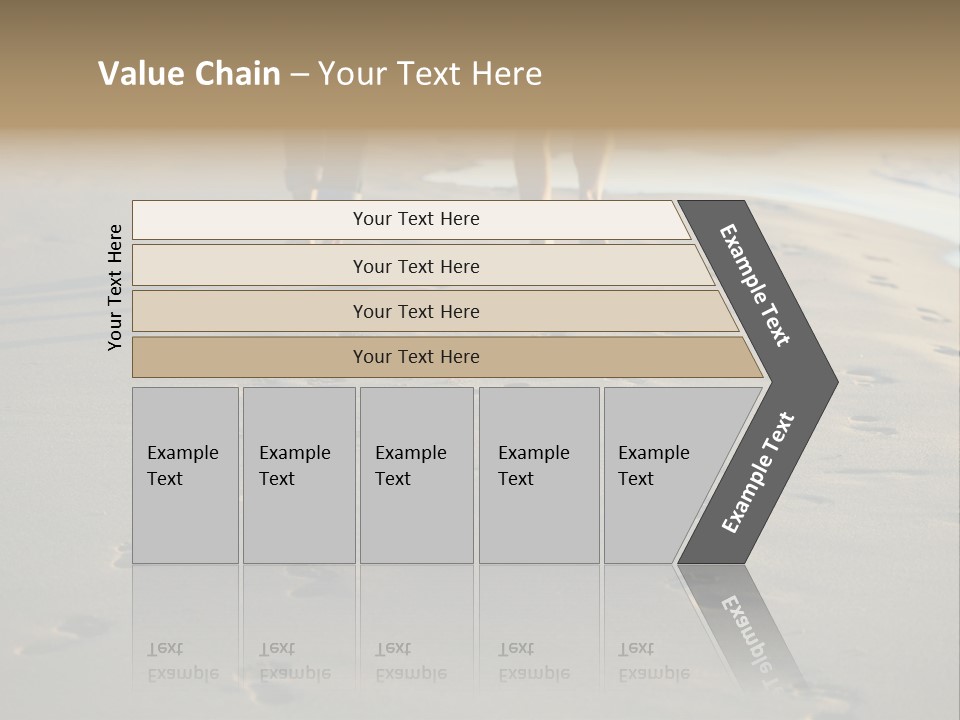 Value Chain – Your Text Here

Your Text Here

Your Text Here

Your Text Here

Your Text Here

Your Text Here

Example Text

Example Text

Example Text

Example Text

Example Text

Example Text

Example Text